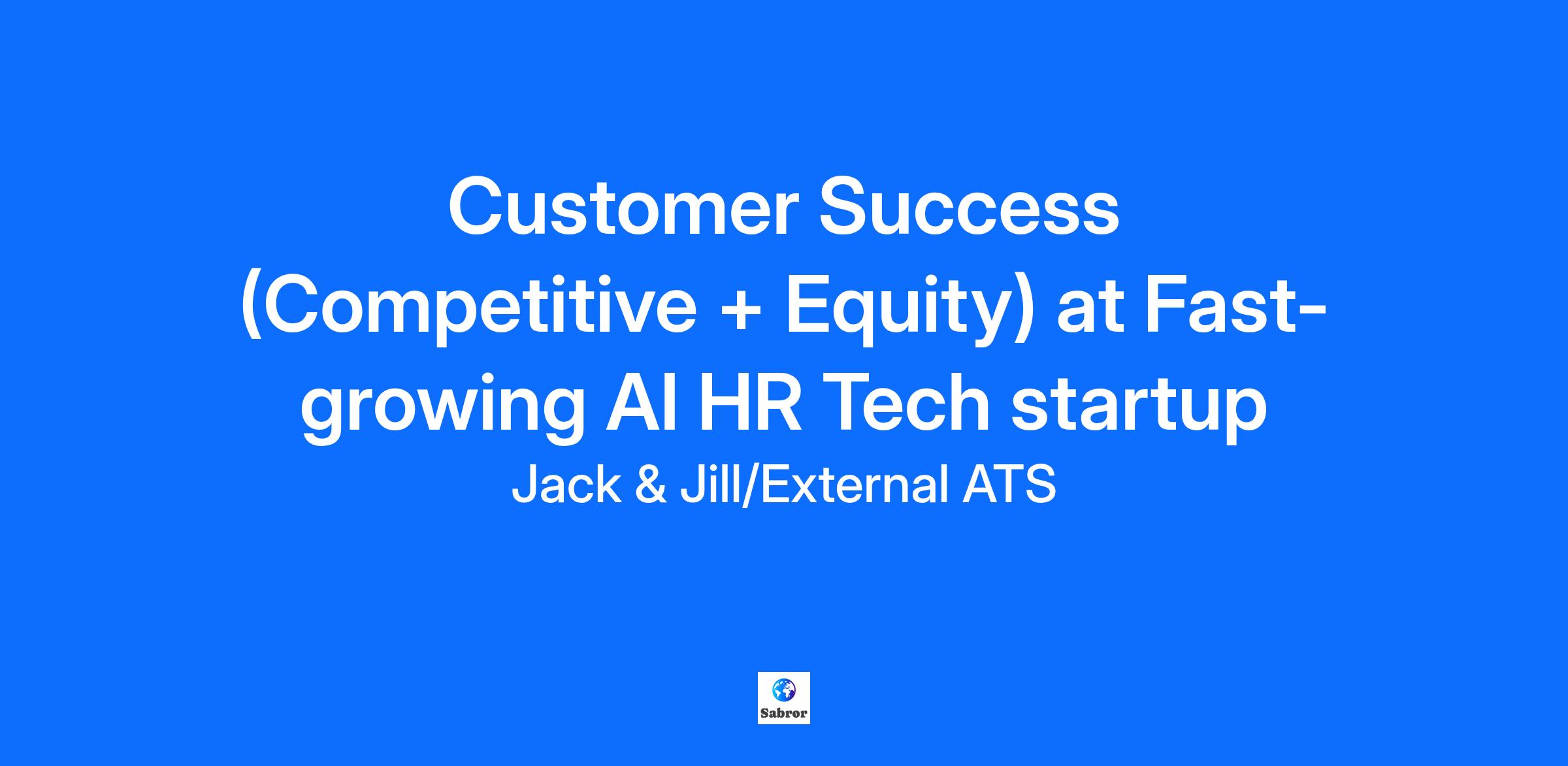 Customer Success (Competitive + Equity) at Fast-growing AI HR Tech startup

Jack & Jill/External ATS

Sabror